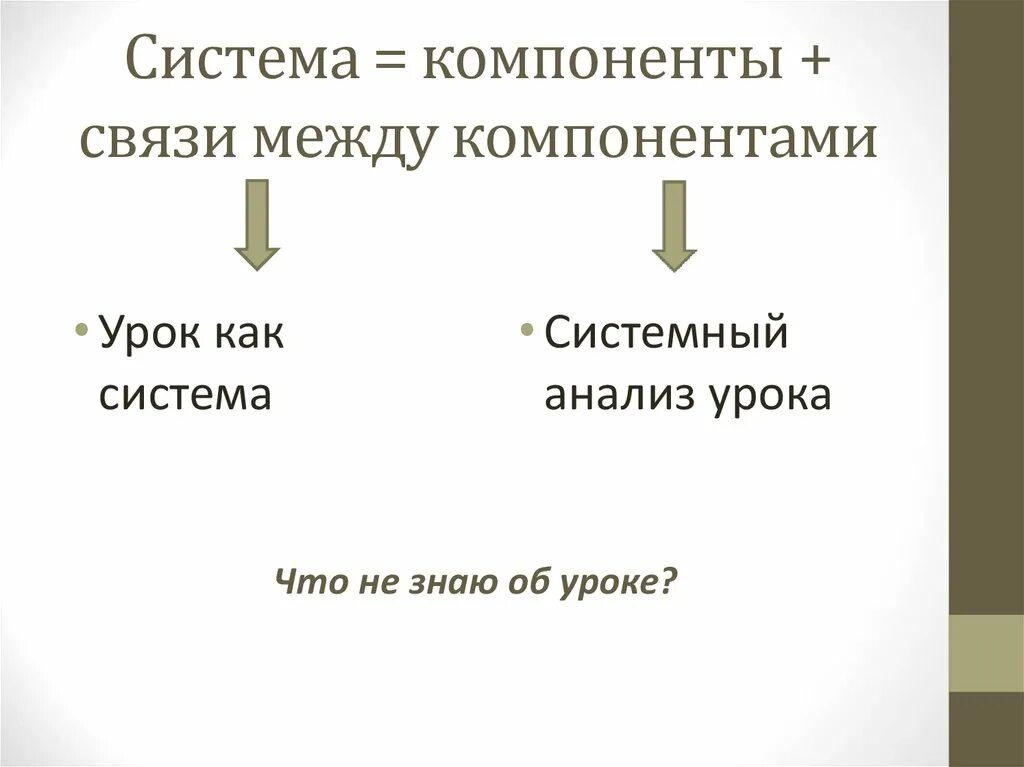 Система = компоненты + связи между компонентами

• Урок как система

• Системный анализ урока

Что не знаю об уроке?